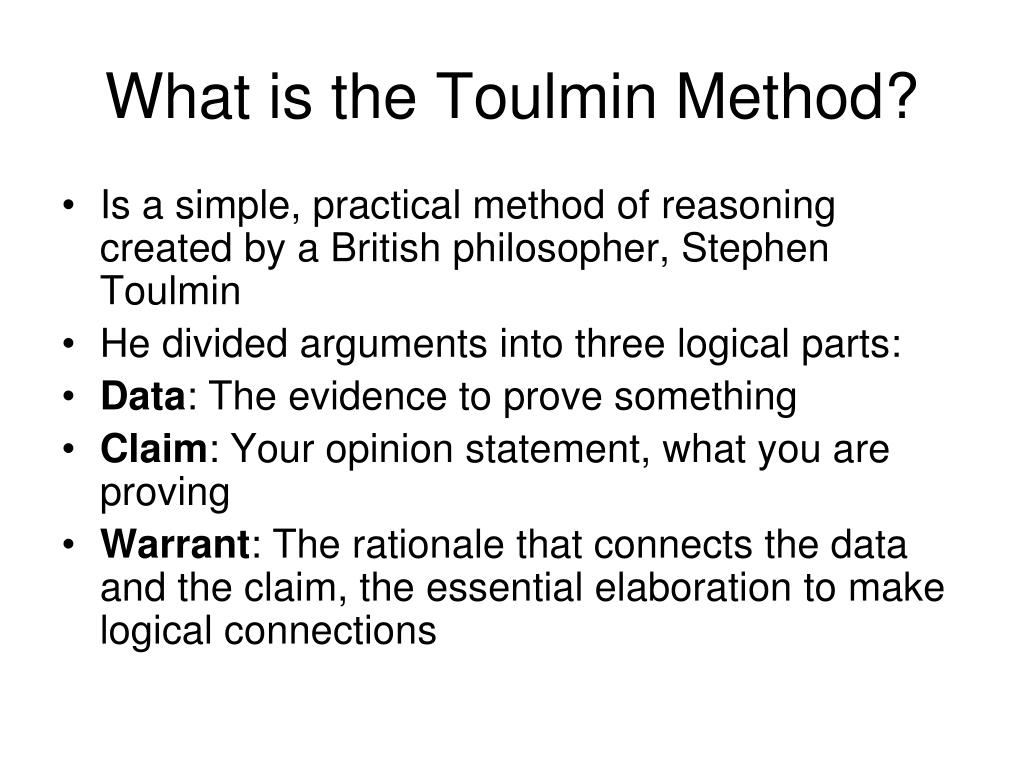 What is the Toulmin Method?

• Is a simple, practical method of reasoning created by a British philosopher, Stephen Toulmin
• He divided arguments into three logical parts:
• Data: The evidence to prove something
• Claim: Your opinion statement, what you are proving
• Warrant: The rationale that connects the data and the claim, the essential elaboration to make logical connections